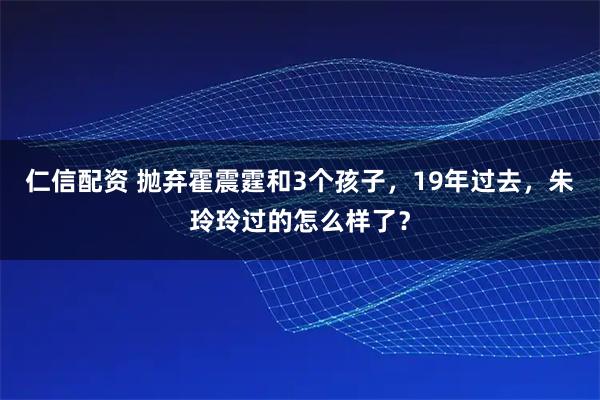 仁信配资 抛弃霍震霆和3个孩子，19年过去，朱玲玲过的怎么样了？